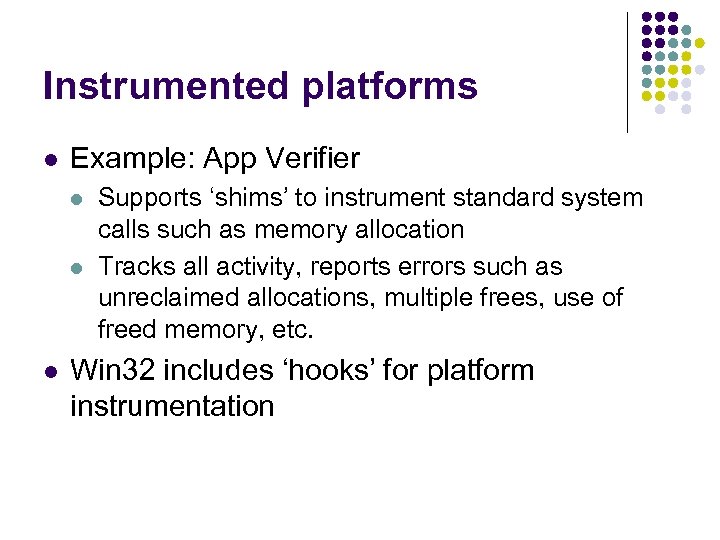 Instrumented platforms

- Example: App Verifier
  - Supports ‘shims’ to instrument standard system calls such as memory allocation
  - Tracks all activity, reports errors such as unreclaimed allocations, multiple frees, use of freed memory, etc.
- Win32 includes ‘hooks’ for platform instrumentation